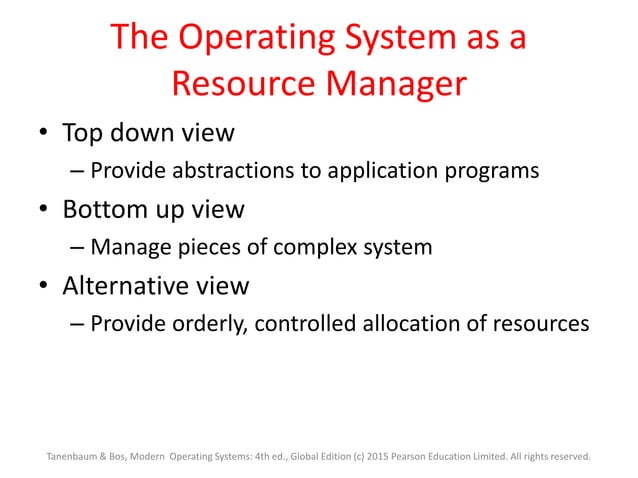 The Operating System as a Resource Manager

• Top down view
– Provide abstractions to application programs
• Bottom up view
– Manage pieces of complex system
• Alternative view
– Provide orderly, controlled allocation of resources

Tanenbaum & Bos, Modern Operating Systems: 4th ed., Global Edition (c) 2015 Pearson Education Limited. All rights reserved.